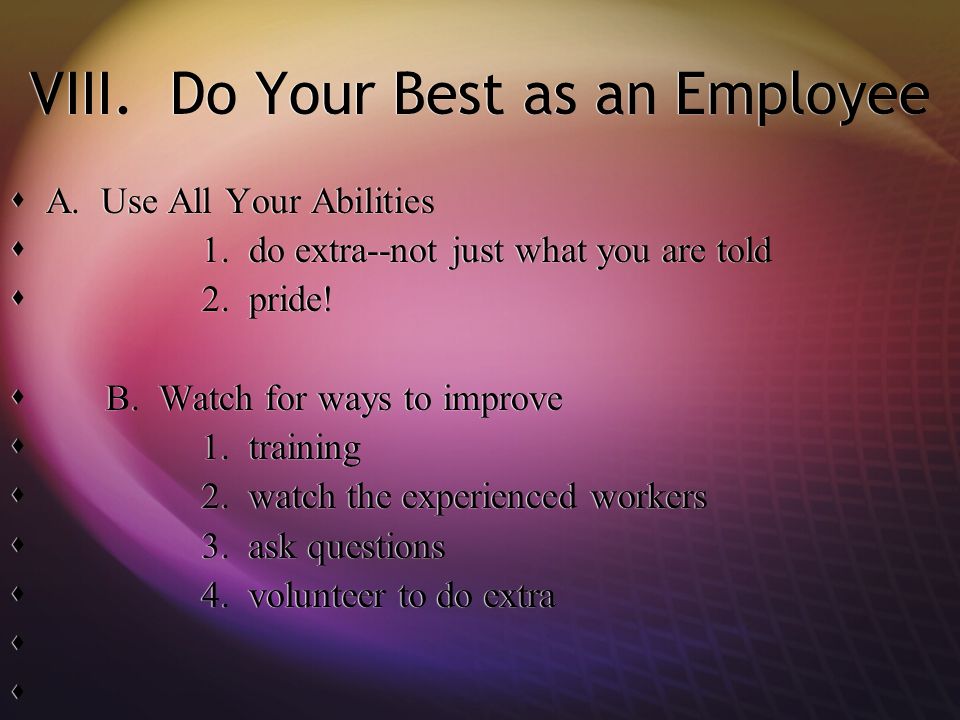 VIII. Do Your Best as an Employee

A. Use All Your Abilities
1. do extra--not just what you are told
2. pride!

B. Watch for ways to improve
1. training
2. watch the experienced workers
3. ask questions
4. volunteer to do extra